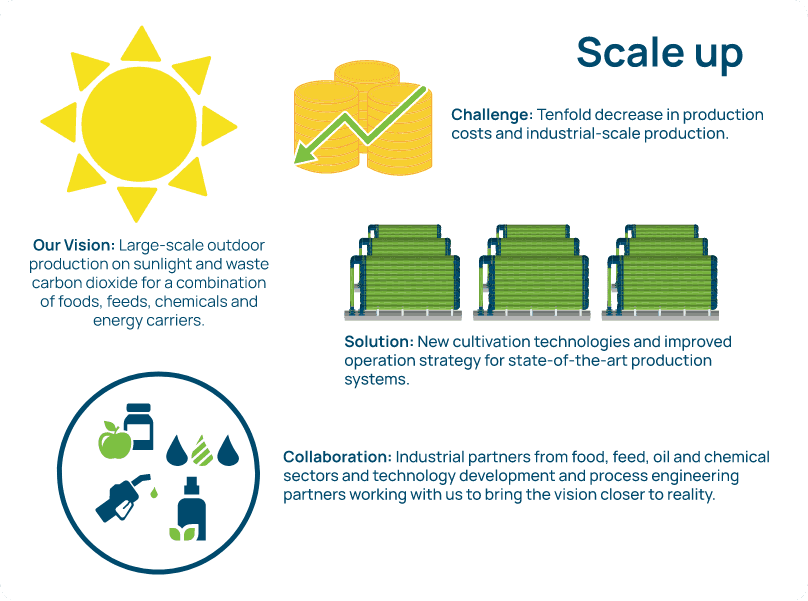 Scale up

Challenge: Tenfold decrease in production costs and industrial-scale production.

Our Vision: Large-scale outdoor production on sunlight and waste carbon dioxide for a combination of foods, feeds, chemicals and energy carriers.

Solution: New cultivation technologies and improved operation strategy for state-of-the-art production systems.

Collaboration: Industrial partners from food, feed, oil and chemical sectors and technology development and process engineering partners working with us to bring the vision closer to reality.